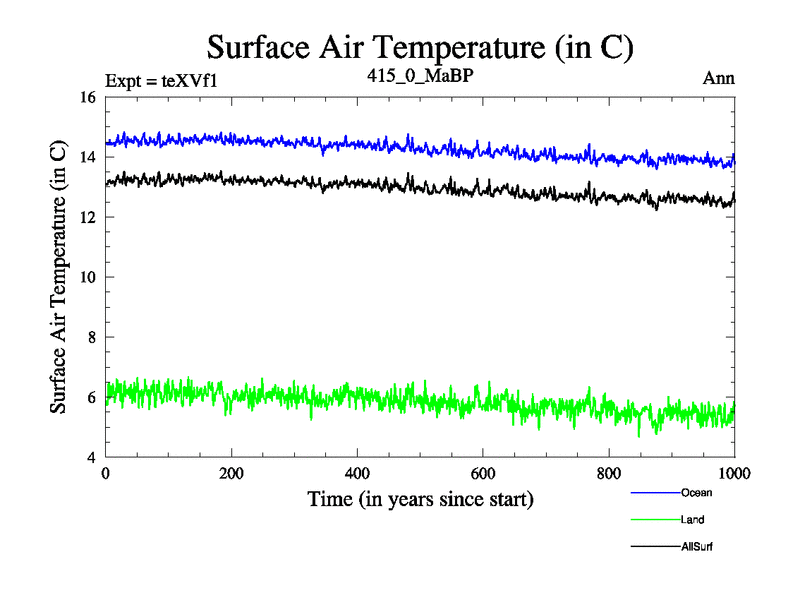 Surface Air Temperature (in C)

Expt = teXVf1

415_0_MaBP

Ann

Surface Air Temperature (in C)

16
14
12
10
8
6
4

0
200
400
600
800
1000

Time (in years since start)

Ocean
Land
AllSurf